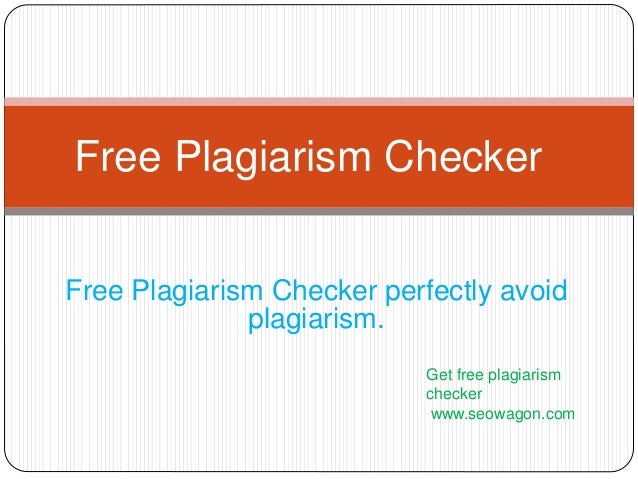 Free Plagiarism Checker

Free Plagiarism Checker perfectly avoid plagiarism.

Get free plagiarism checker
www.seowagon.com